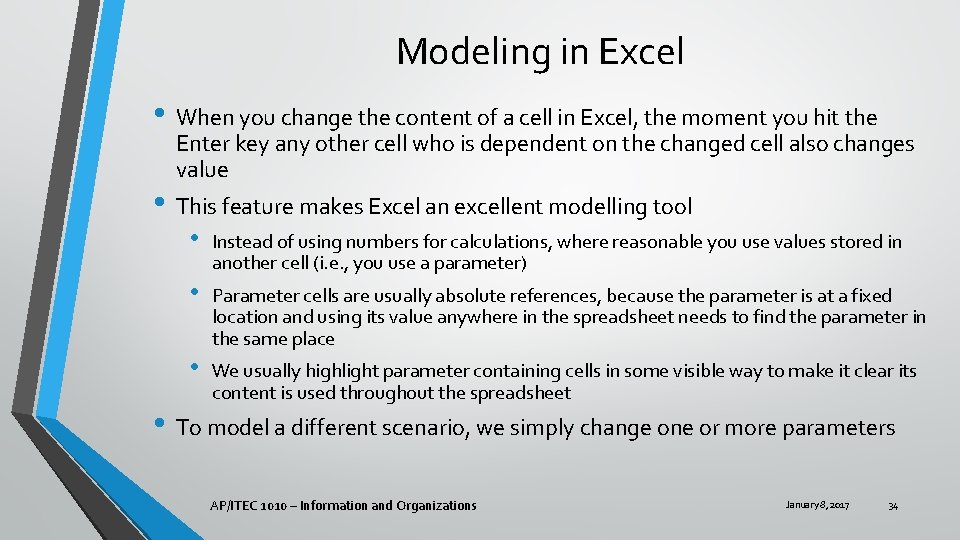 Modeling in Excel

• When you change the content of a cell in Excel, the moment you hit the Enter key any other cell who is dependent on the changed cell also changes value

• This feature makes Excel an excellent modelling tool

• Instead of using numbers for calculations, where reasonable you use values stored in another cell (i.e., you use a parameter)

• Parameter cells are usually absolute references, because the parameter is at a fixed location and using its value anywhere in the spreadsheet needs to find the parameter in the same place

• We usually highlight parameter containing cells in some visible way to make it clear its content is used throughout the spreadsheet

• To model a different scenario, we simply change one or more parameters

AP/ITEC 1010 – Information and Organizations

January 8, 2017

34